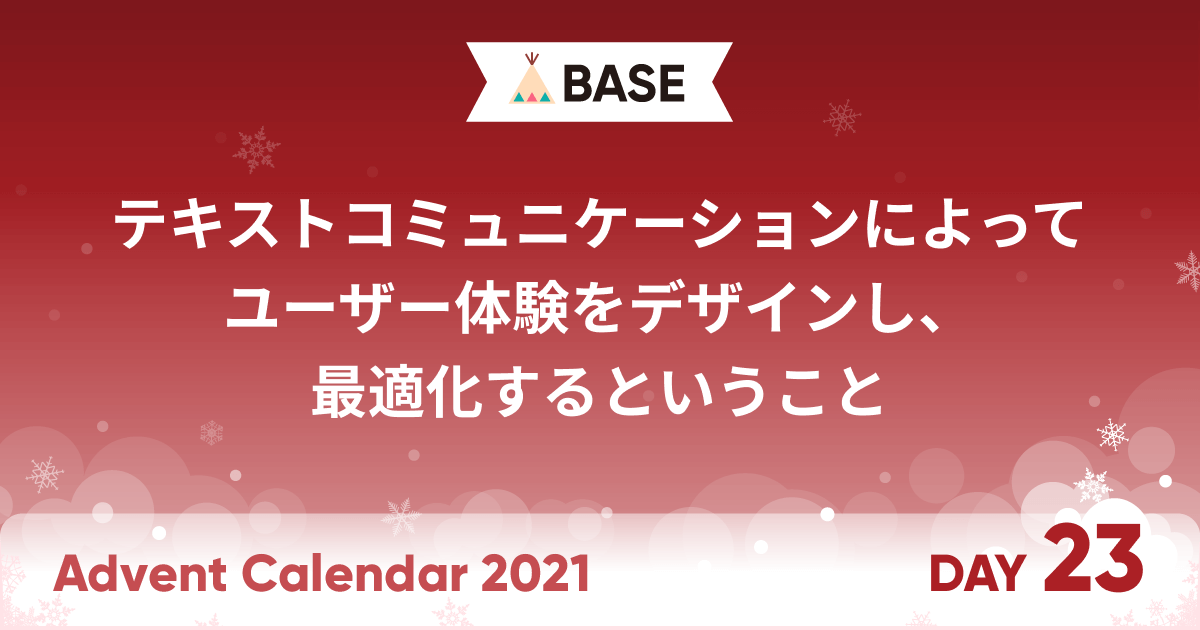 BASE

テキストコミュニケーションによって
ユーザー体験をデザインし、
最適化するということ

Advent Calendar 2021

DAY 23